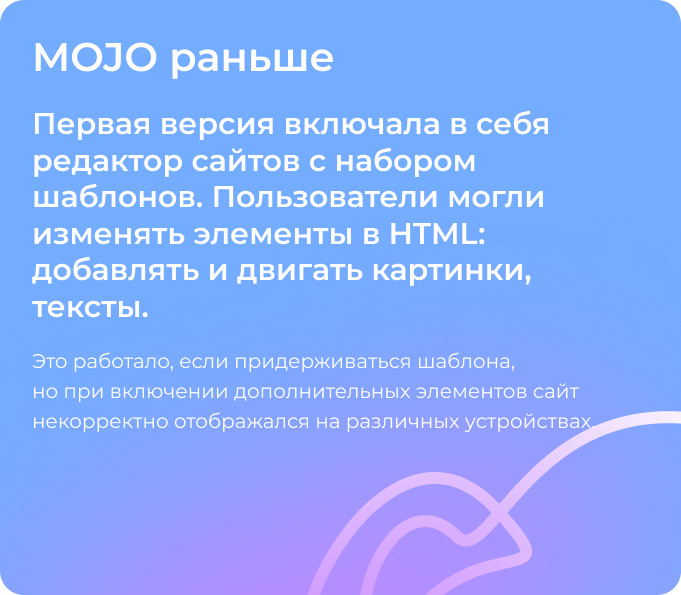 MOJO раньше

Первая версия включала в себя редактор сайтов с набором шаблонов. Пользователи могли изменять элементы в HTML: добавлять и двигать картинки, тексты.

Это работало, если придерживаться шаблона, но при включении дополнительных элементов сайт некорректно отображался на различных устройствах.